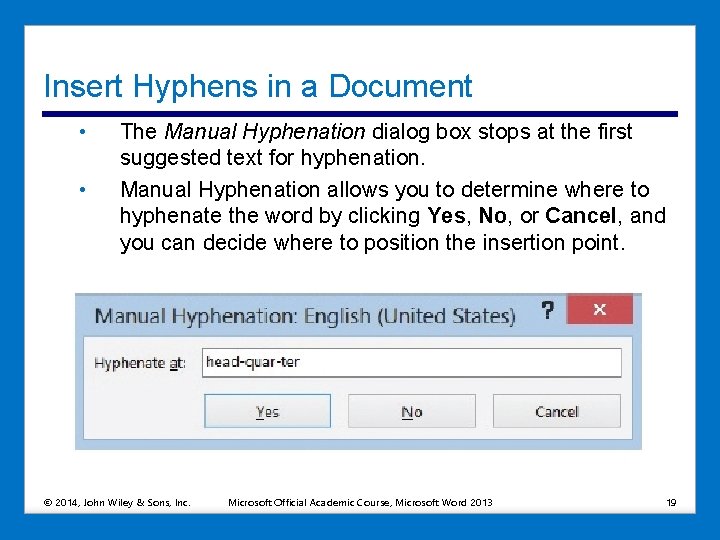 Insert Hyphens in a Document

• The Manual Hyphenation dialog box stops at the first suggested text for hyphenation.

• Manual Hyphenation allows you to determine where to hyphenate the word by clicking Yes, No, or Cancel, and you can decide where to position the insertion point.

Manual Hyphenation: English (United States) ? ×

Hyphenate at: head-quar-ter

Yes No Cancel

© 2014, John Wiley & Sons, Inc. Microsoft Official Academic Course, Microsoft Word 2013 19